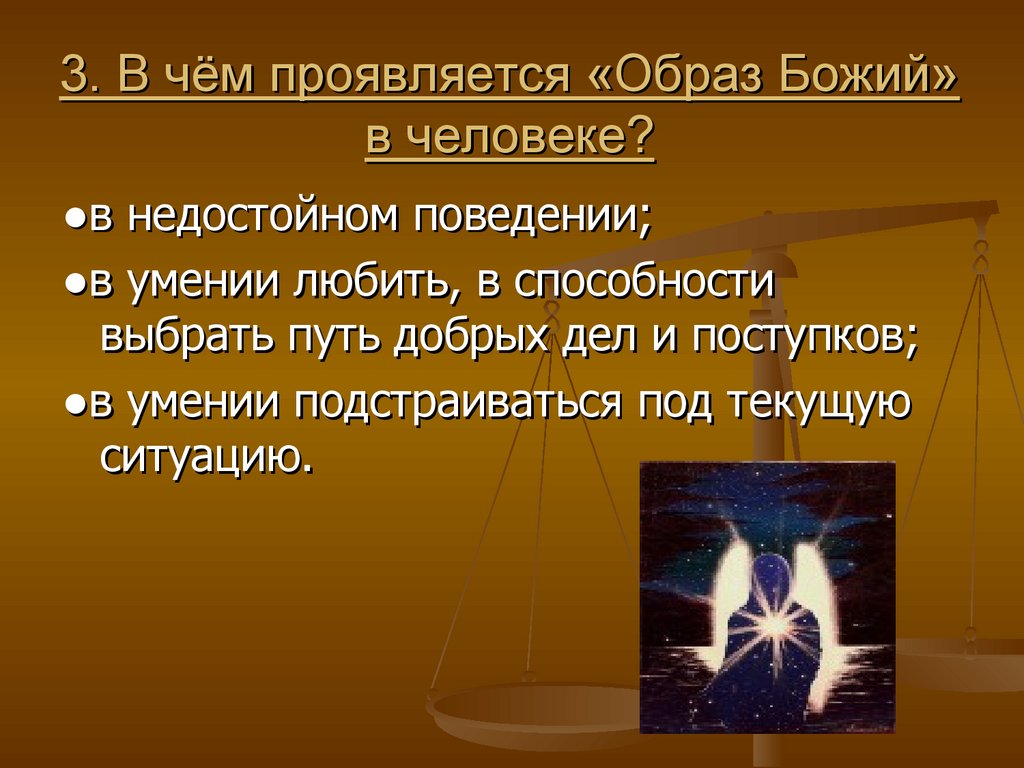 3. В чём проявляется «Образ Божий» в человеке?

●в недостойном поведении;

●в умении любить, в способности выбрать путь добрых дел и поступков;

●в умении подстраиваться под текущую ситуацию.